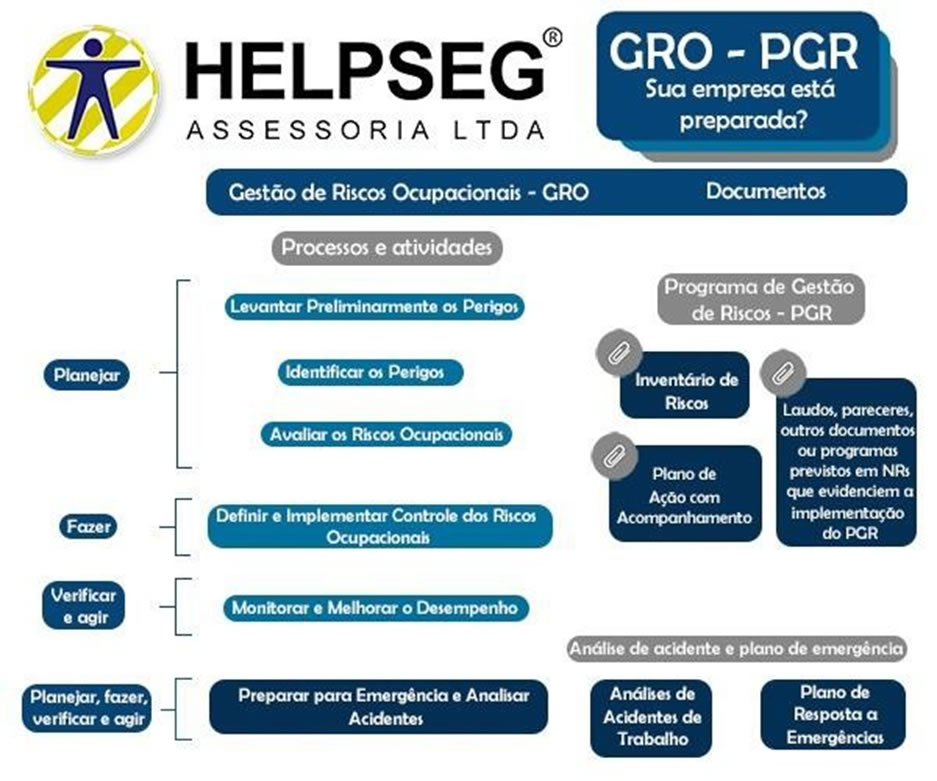 HELPSEG®
ASSESSORIA LTDA

GRO - PGR
Sua empresa está preparada?

Gestão de Riscos Ocupacionais - GRO

Documentos

Processos e atividades

Planejar

Levantar Preliminarmente os Perigos

Identificar os Perigos

Avaliar os Riscos Ocupacionais

Fazer

Definir e Implementar Controle dos Riscos Ocupacionais

Verificar e agir

Monitorar e Melhorar o Desempenho

Planejar, fazer, verificar e agir

Preparar para Emergência e Analisar Acidentes

Programa de Gestão de Riscos - PGR

Inventário de Riscos

Plano de Ação com Acompanhamento

Laudos, pareceres, outros documentos ou programas previstos em NRs que evidenciem a implementação do PGR

Análise de acidente e plano de emergência

Análises de Acidentes de Trabalho

Plano de Resposta a Emergências